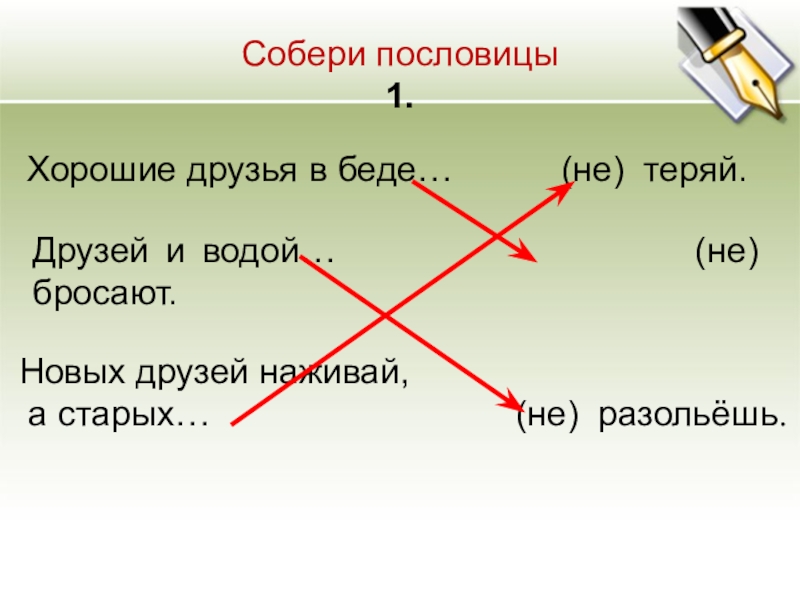 Собери пословицы
1.

Хорошие друзья в беде…            (не) теряй.

Друзей и водой …            (не) бросают.

Новых друзей наживай, а старых…            (не) разольёшь.